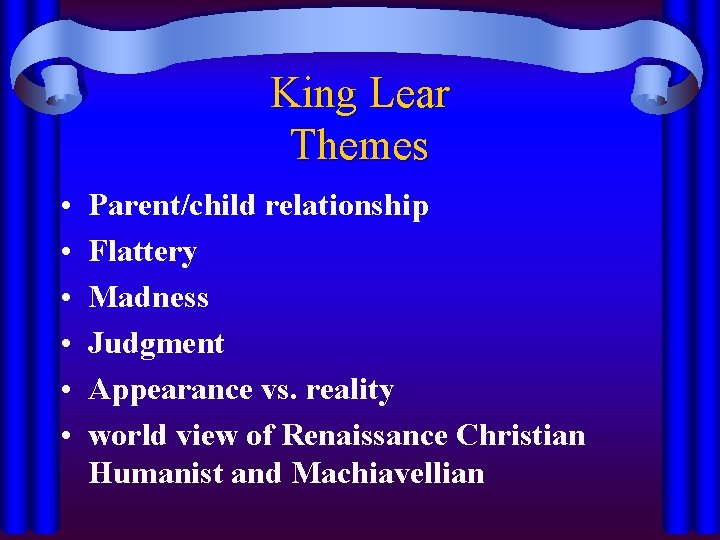 King Lear
Themes

• Parent/child relationship
• Flattery
• Madness
• Judgment
• Appearance vs. reality
• world view of Renaissance Christian Humanist and Machiavellian